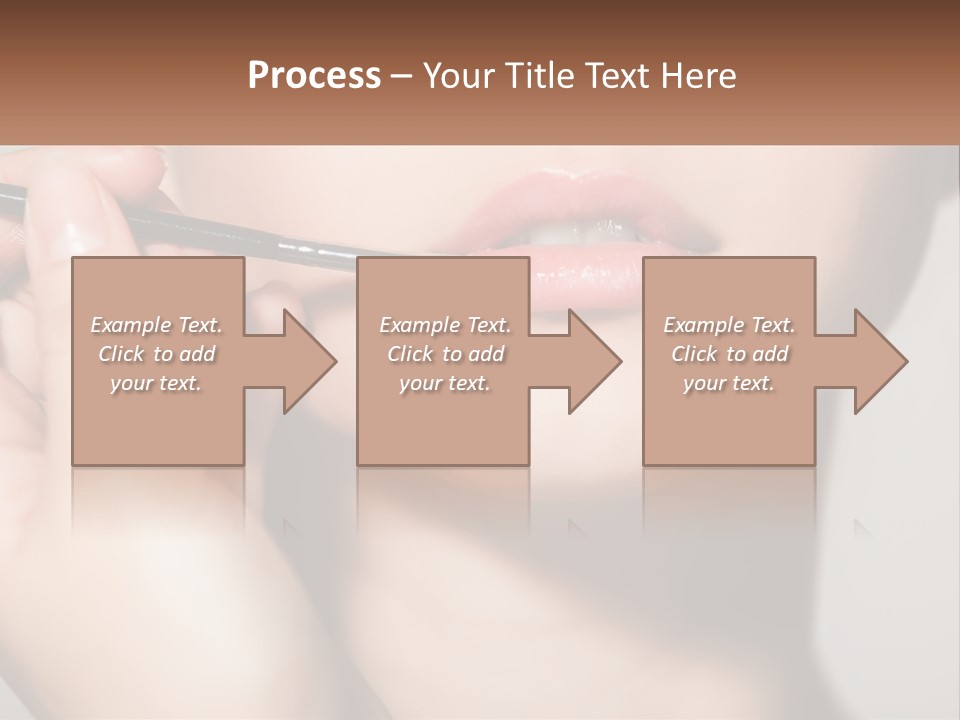 Process – Your Title Text Here

Example Text. Click to add your text.

Example Text. Click to add your text.

Example Text. Click to add your text.